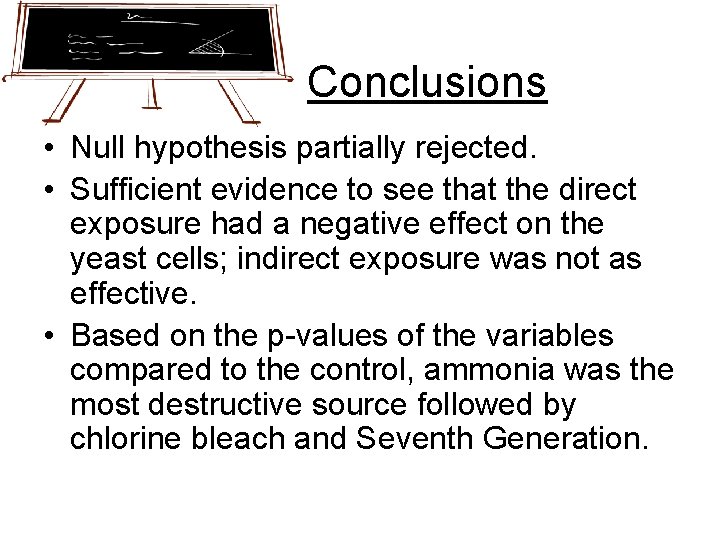 Conclusions

• Null hypothesis partially rejected.
• Sufficient evidence to see that the direct exposure had a negative effect on the yeast cells; indirect exposure was not as effective.
• Based on the p-values of the variables compared to the control, ammonia was the most destructive source followed by chlorine bleach and Seventh Generation.